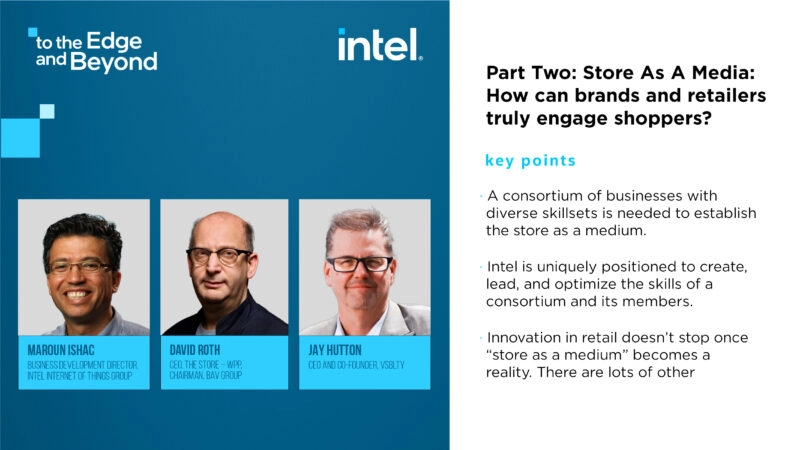 to the Edge and Beyond

intel.

MAROUN ISHAC
BUSINESS DEVELOPMENT DIRECTOR, INTEL INTERNET OF THINGS GROUP

DAVID ROTH
CEO, THE STORE – WPP, CHAIRMAN, BAV GROUP

JAY HUTTON
CEO AND CO-FOUNDER, VSBLTY

Part Two: Store As A Media: How can brands and retailers truly engage shoppers?

key points

· A consortium of businesses with diverse skillsets is needed to establish the store as a medium.

· Intel is uniquely positioned to create, lead, and optimize the skills of a consortium and its members.

· Innovation in retail doesn't stop once "store as a medium" becomes a reality. There are lots of other